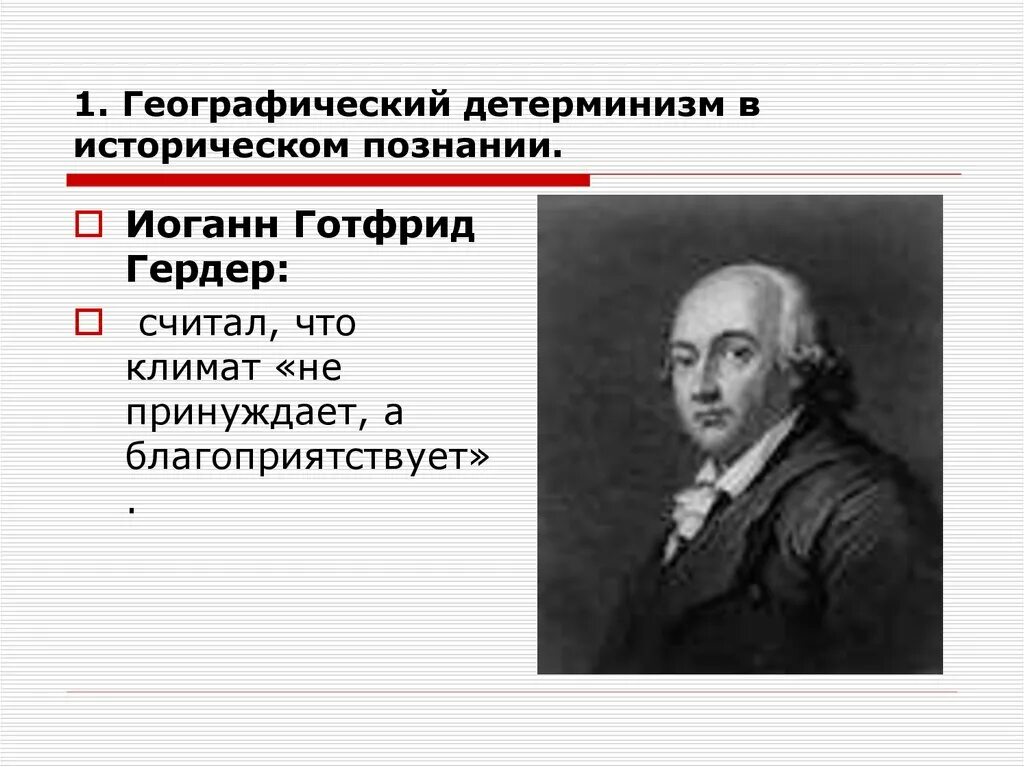 1. Географический детерминизм в историческом познании.

Иоганн Готфрид Гердер:

считал, что климат «не принуждает, а благоприятствует».